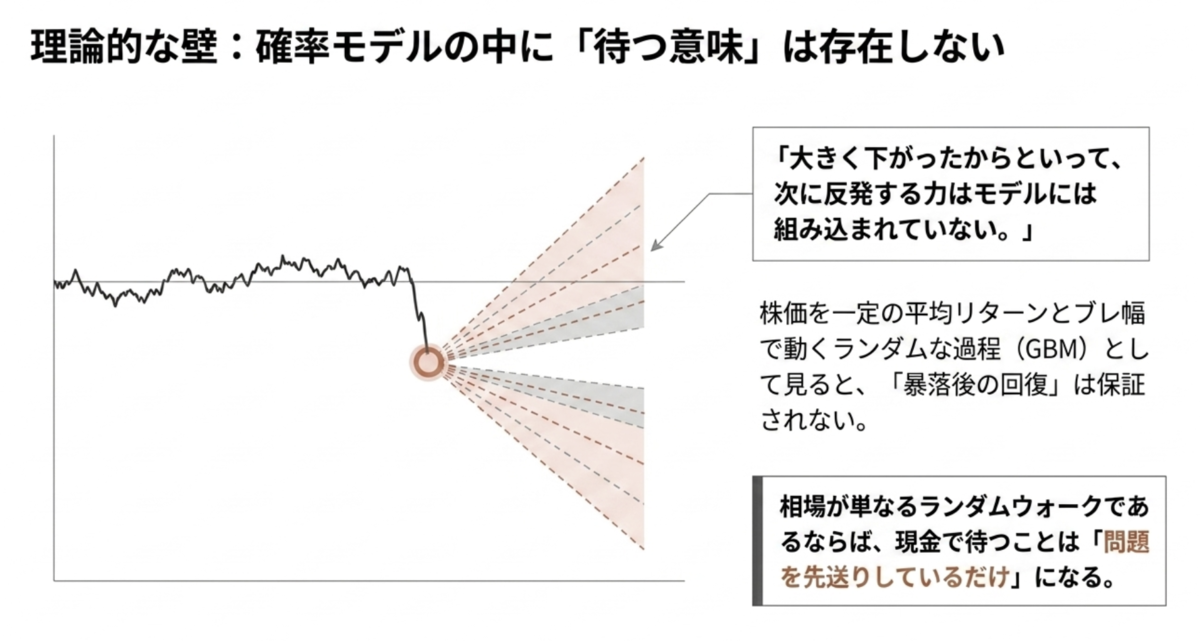 理論的な壁：確率モデルの中に「待つ意味」は存在しない

「大きく下がったからといって、次に反発する力はモデルには組み込まれていない。」

株価を一定の平均リターンとブレ幅で動くランダムな過程（GBM）として見ると、「暴落後の回復」は保証されない。

相場が単なるランダムウォークであるならば、現金で待つことは「問題を先送りしているだけ」になる。